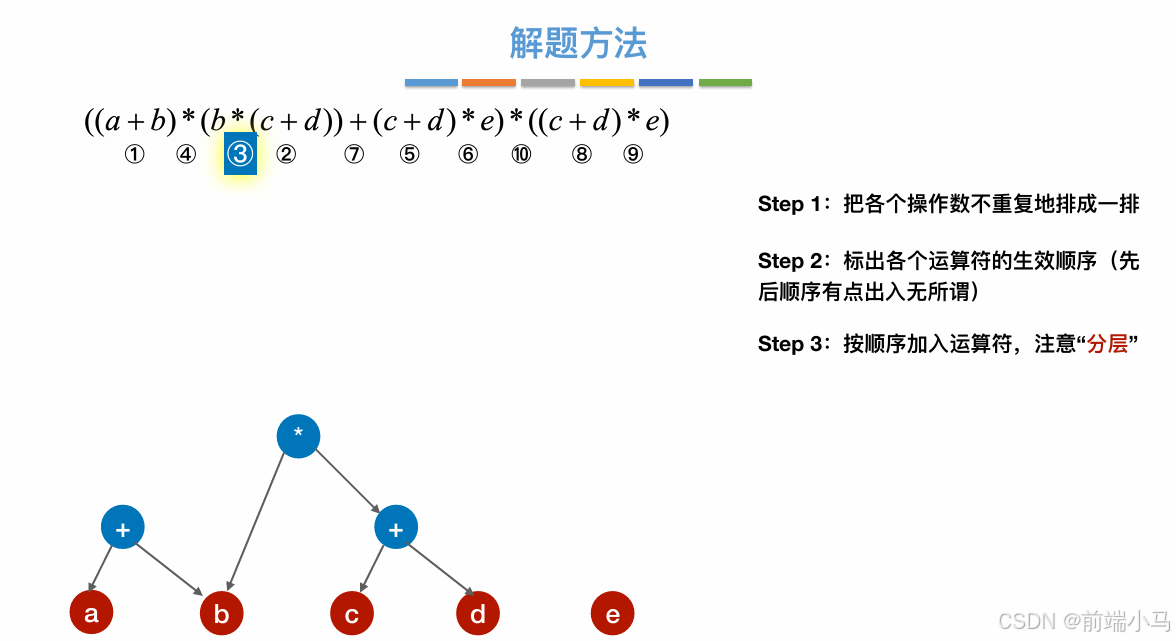 解题方法

$((a+b)*(b*(c+d))+(c+d)*e)*((c+d)*e)$
① ④ ③ ② ⑦ ⑤ ⑥ ⑩ ⑧ ⑨

Step 1：把各个操作数不重复地排成一排

Step 2：标出各个运算符的生效顺序（先后顺序有点出入无所谓）

Step 3：按顺序加入运算符，注意“分层”

*
+
+
a
b
c
d
e

CSDN @前端小马